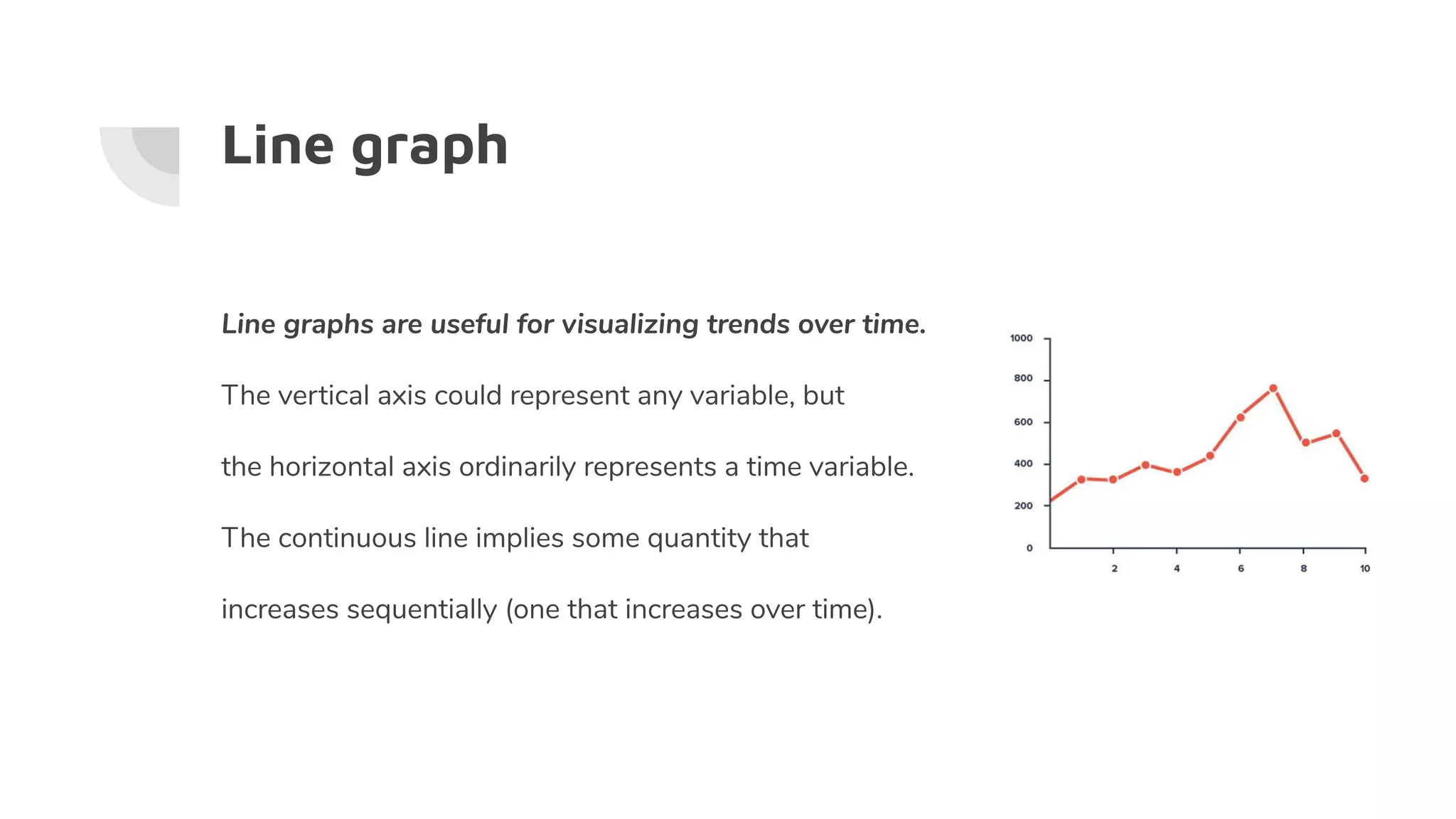 Line graph

Line graphs are useful for visualizing trends over time.

The vertical axis could represent any variable, but

the horizontal axis ordinarily represents a time variable.

The continuous line implies some quantity that

increases sequentially (one that increases over time).

1000
800
600
400
200
0
2
4
6
8
10